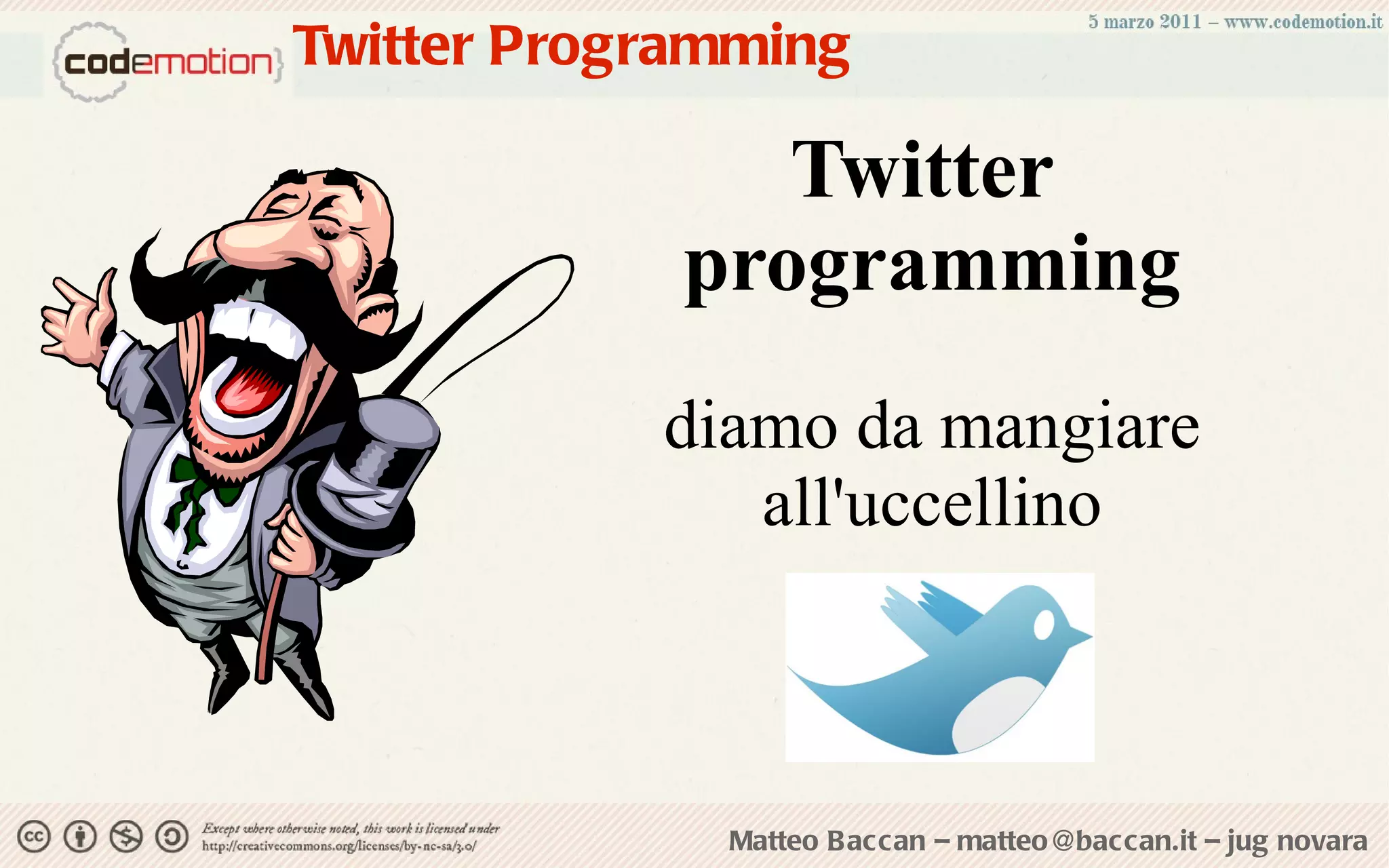 codemotion

Twitter Programming

5 marzo 2011 – www.codemotion.it

Twitter programming

diamo da mangiare all'uccellino

cc

Except where otherwise noted, this work is licensed under http://creativecommons.org/licenses/by-nc-sa/3.0/

Matteo Baccan – matteo@baccan.it – jug novara